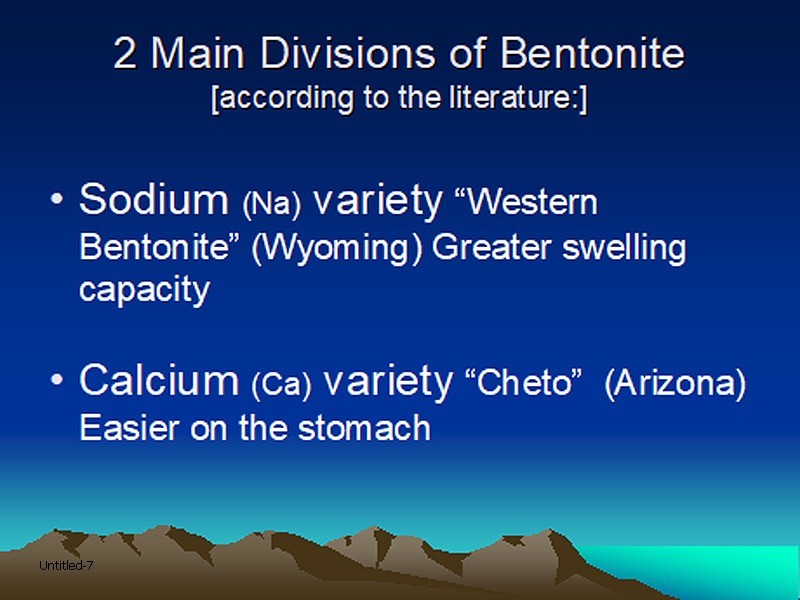 2 Main Divisions of Bentonite
[according to the literature:]

• Sodium (Na) variety “Western Bentonite” (Wyoming) Greater swelling capacity

• Calcium (Ca) variety “Cheto” (Arizona) Easier on the stomach

Untitled-7